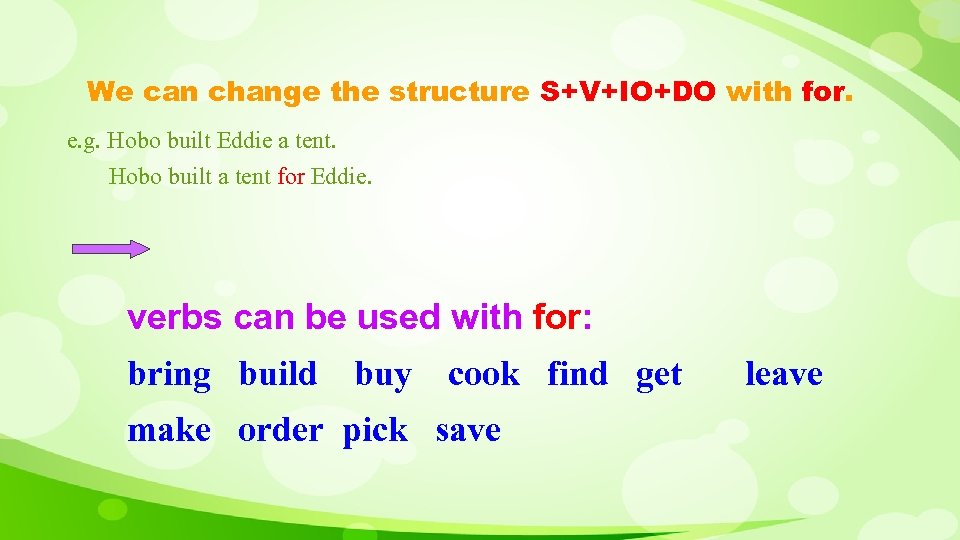 We can change the structure S+V+IO+DO with for.

e.g. Hobo built Eddie a tent.
Hobo built a tent for Eddie.

verbs can be used with for:

bring build buy cook find get leave
make order pick save